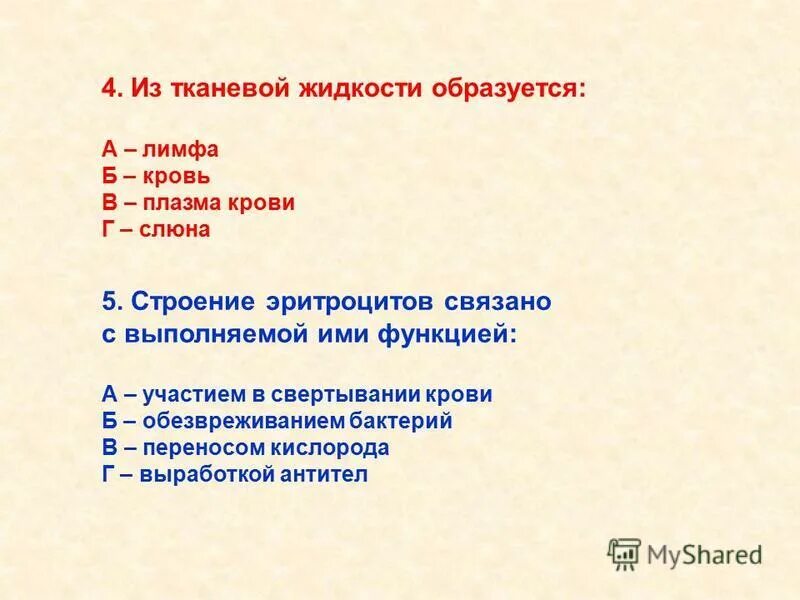 4. Из тканевой жидкости образуется:

А – лимфа
Б – кровь
В – плазма крови
Г – слюна

5. Строение эритроцитов связано с выполняемой ими функцией:

А – участием в свертывании крови
Б – обезвреживанием бактерий
В – переносом кислорода
Г – выработкой антител

MyShared